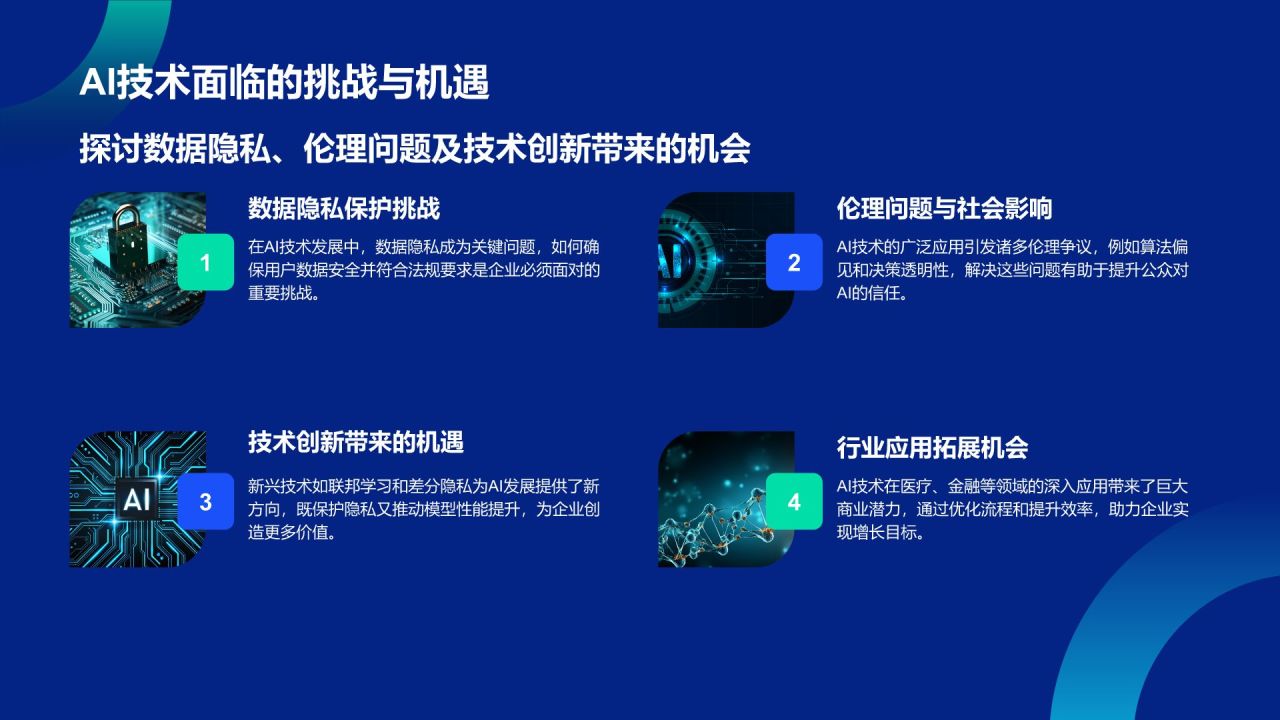 AI技术面临的挑战与机遇

探讨数据隐私、伦理问题及技术创新带来的机会

1

数据隐私保护挑战

在AI技术发展中，数据隐私成为关键问题，如何确保用户数据安全并符合法规要求是企业必须面对的重要挑战。

AI

2

伦理问题与社会影响

AI技术的广泛应用引发诸多伦理争议，例如算法偏见和决策透明性，解决这些问题有助于提升公众对AI的信任。

AI

3

技术创新带来的机遇

新兴技术如联邦学习和差分隐私为AI发展提供了新方向，既保护隐私又推动模型性能提升，为企业创造更多价值。

4

行业应用拓展机会

AI技术在医疗、金融等领域的深入应用带来了巨大商业潜力，通过优化流程和提升效率，助力企业实现增长目标。